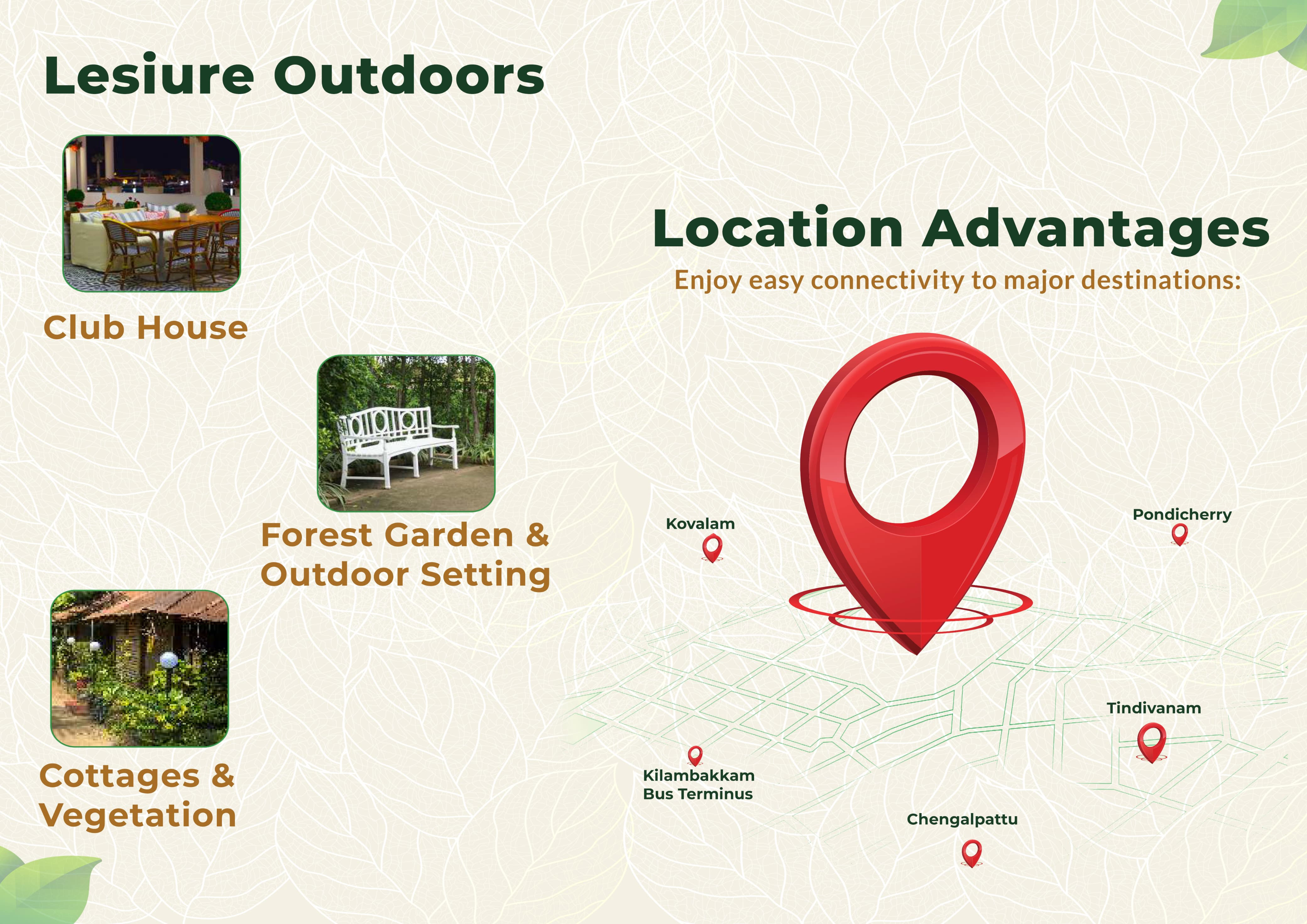 Lesiure Outdoors

Club House

Forest Garden & Outdoor Setting

Cottages & Vegetation

Location Advantages

Enjoy easy connectivity to major destinations:

Kovalam

Pondicherry

Tindivanam

Kilambakkam Bus Terminus

Chengalpattu